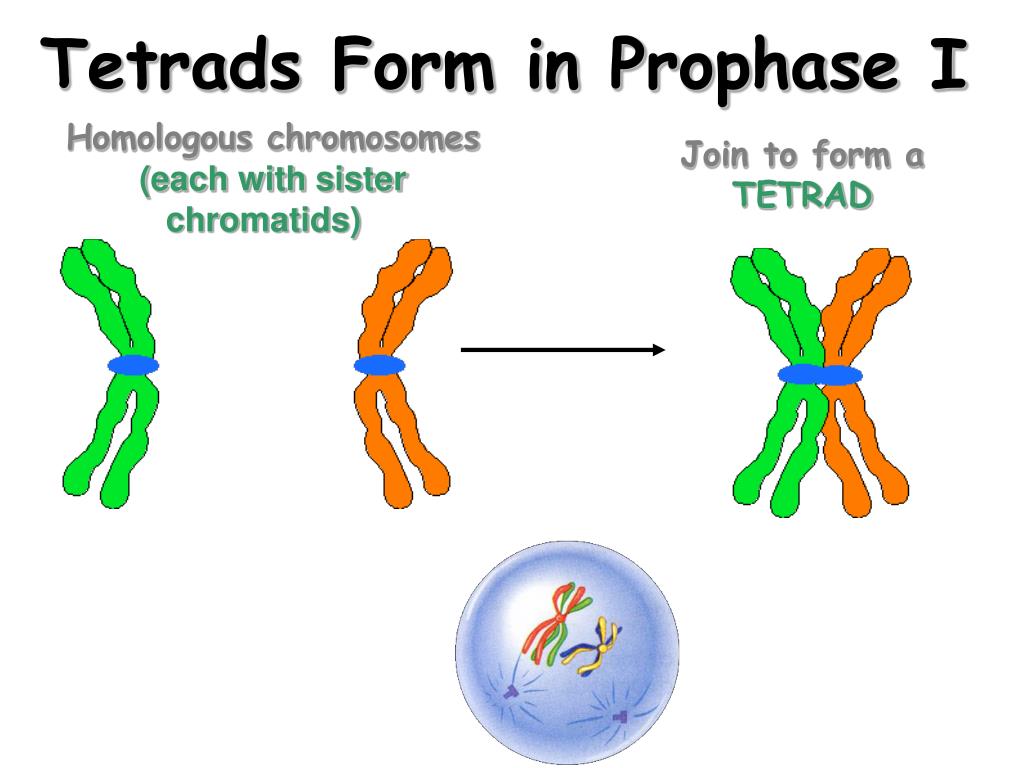 Tetrads Form in Prophase I

Homologous chromosomes
(each with sister chromatids)

Join to form a
TETRAD